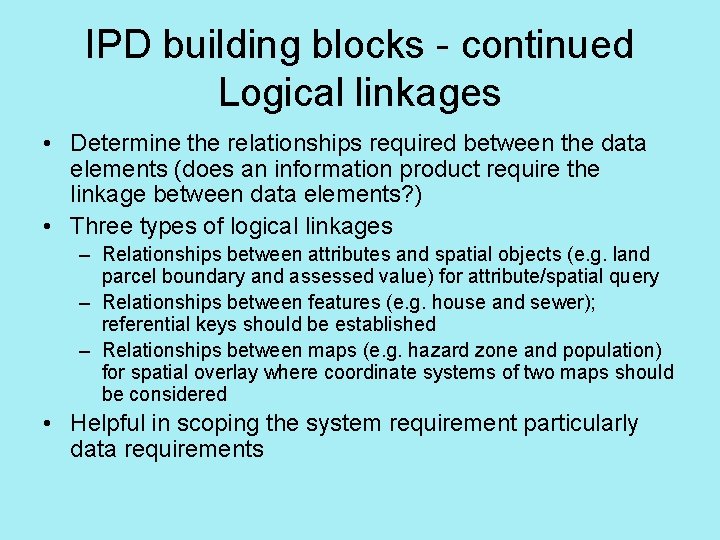 IPD building blocks - continued
Logical linkages

• Determine the relationships required between the data elements (does an information product require the linkage between data elements?)
• Three types of logical linkages
– Relationships between attributes and spatial objects (e.g. land parcel boundary and assessed value) for attribute/spatial query
– Relationships between features (e.g. house and sewer); referential keys should be established
– Relationships between maps (e.g. hazard zone and population) for spatial overlay where coordinate systems of two maps should be considered
• Helpful in scoping the system requirement particularly data requirements